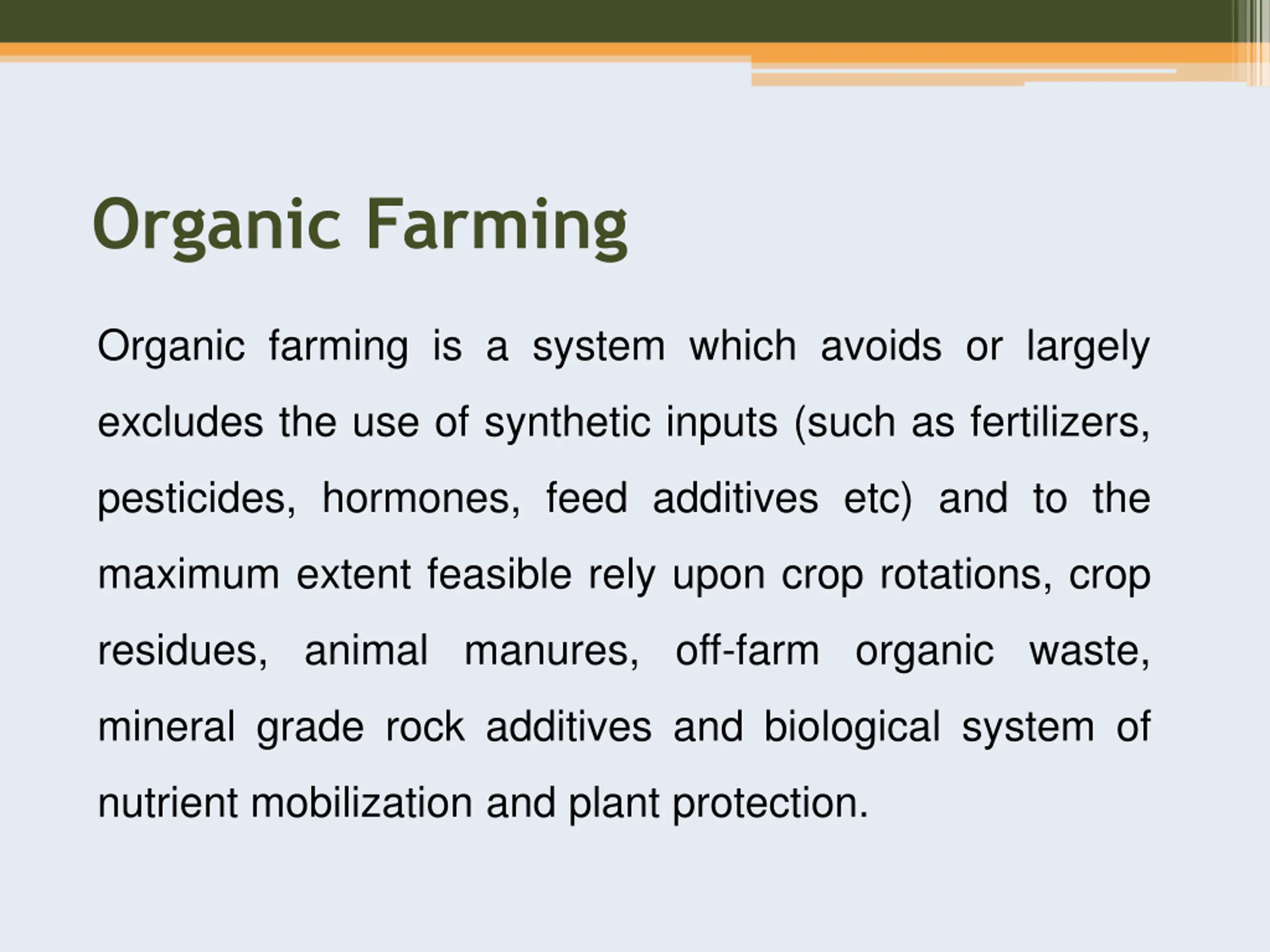 Organic Farming

Organic farming is a system which avoids or largely excludes the use of synthetic inputs (such as fertilizers, pesticides, hormones, feed additives etc) and to the maximum extent feasible rely upon crop rotations, crop residues, animal manures, off-farm organic waste, mineral grade rock additives and biological system of nutrient mobilization and plant protection.